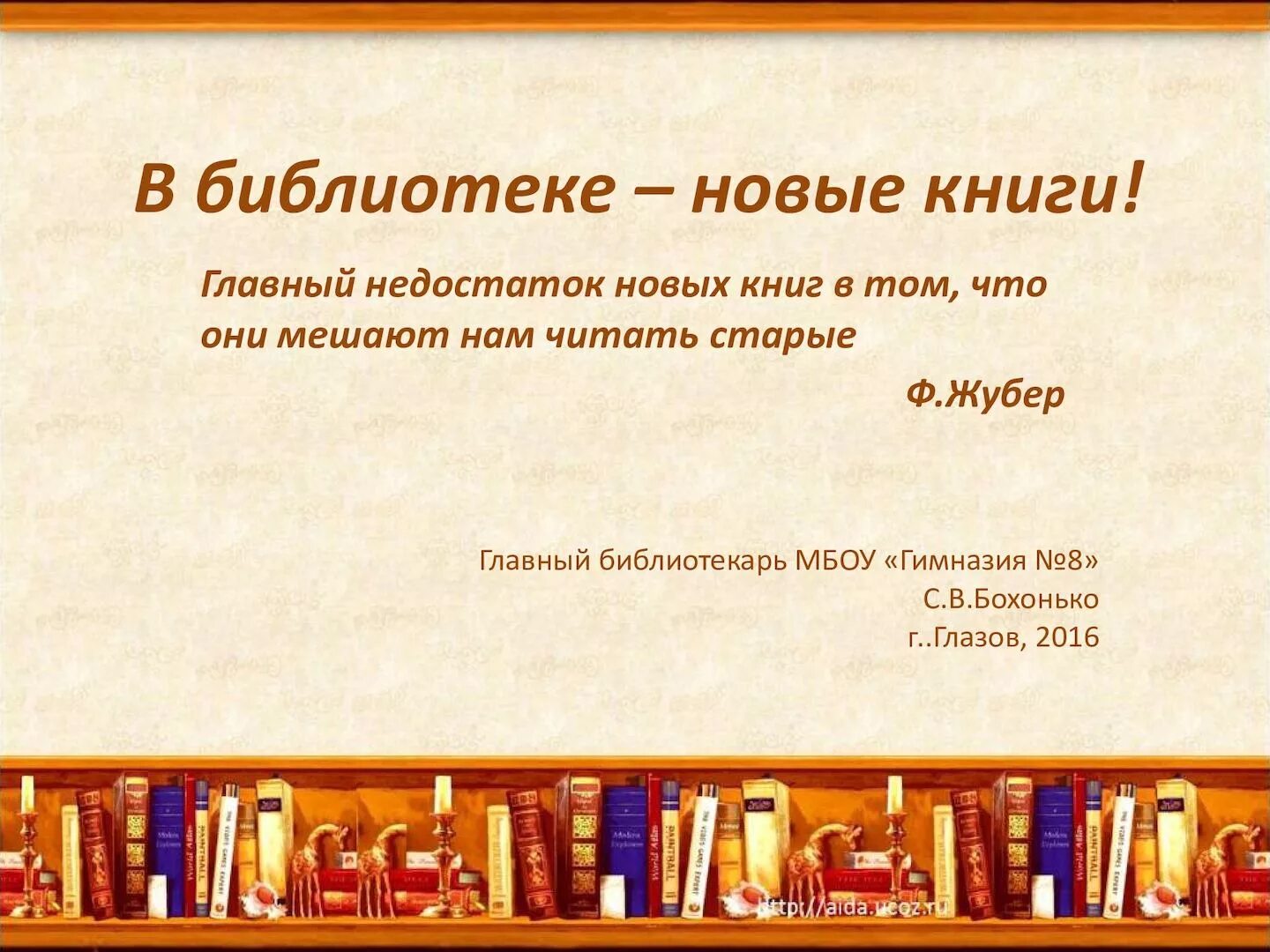 В библиотеке – новые книги!

Главный недостаток новых книг в том, что они мешают нам читать старые

Ф.Жубер

Главный библиотекарь МБОУ «Гимназия №8»
С.В.Бохонько
г..Глазов, 2016

http://aida.ucoz.ru